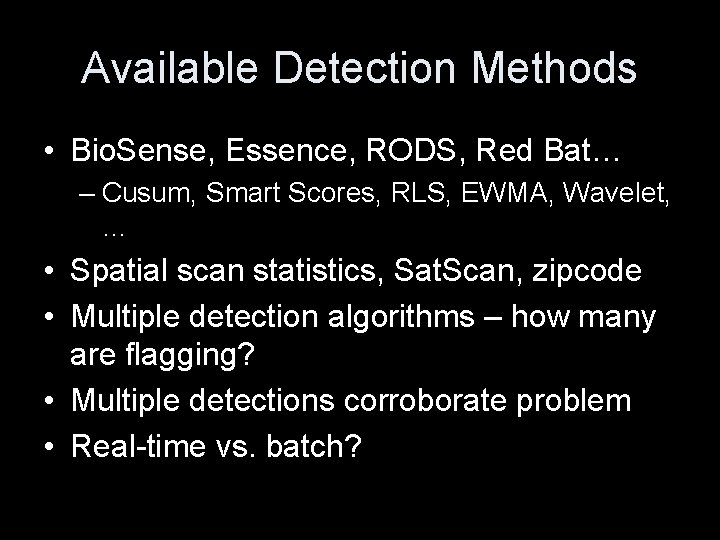 Available Detection Methods

• BioSense, Essence, RODS, Red Bat…
– Cusum, Smart Scores, RLS, EWMA, Wavelet, …
• Spatial scan statistics, SatScan, zipcode
• Multiple detection algorithms – how many are flagging?
• Multiple detections corroborate problem
• Real-time vs. batch?